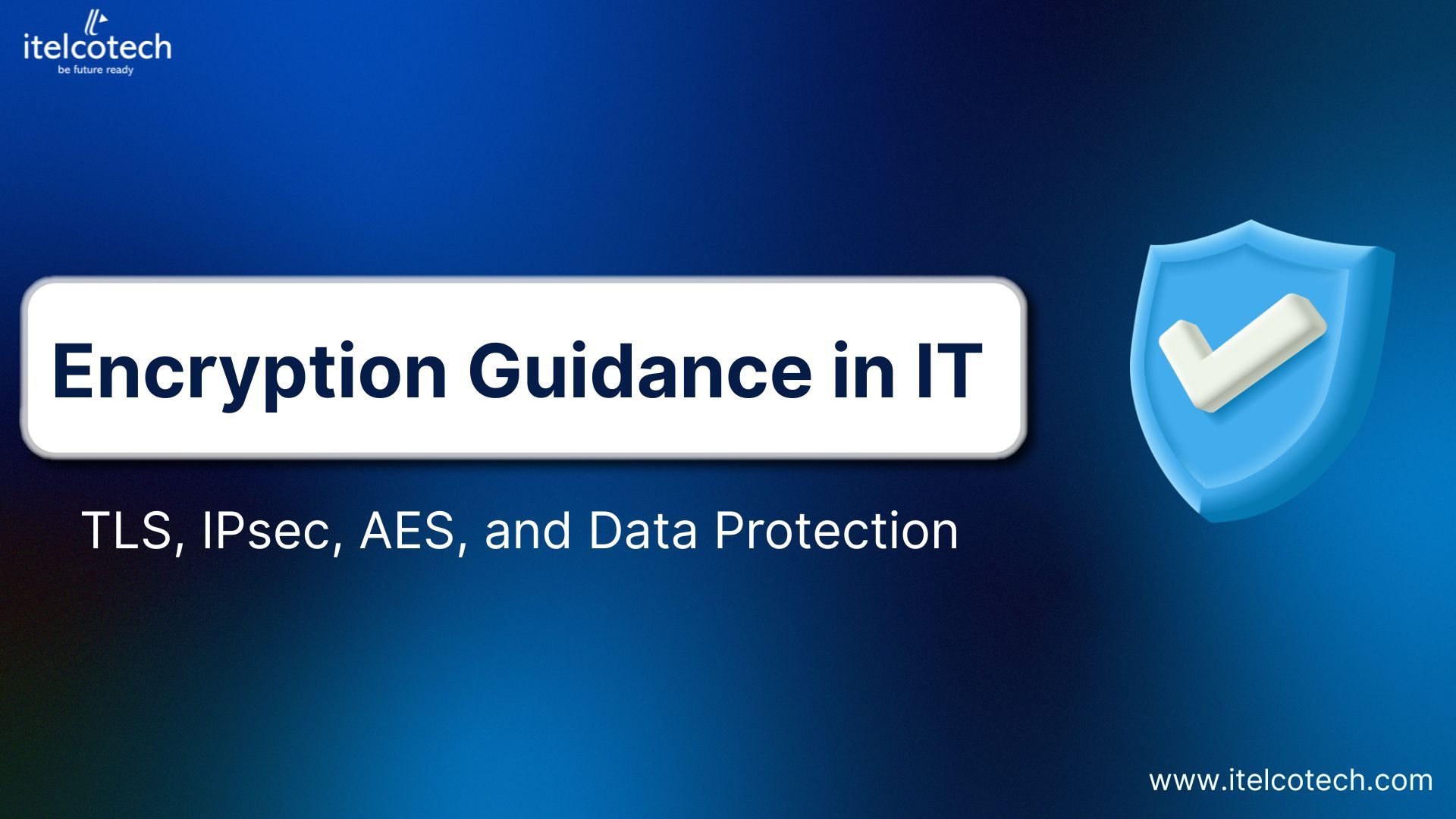 itelcotech
be future ready

Encryption Guidance in IT

TLS, IPsec, AES, and Data Protection

www.itelcotech.com